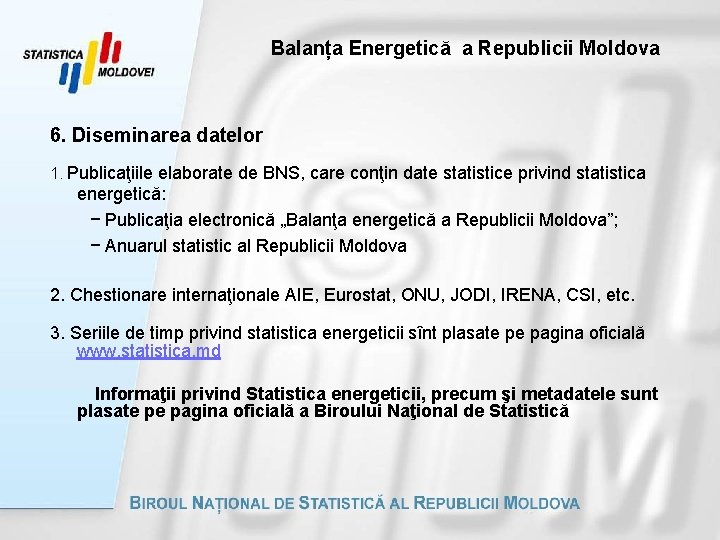 STATISTICA MOLDOVEI

Balanța Energetică a Republicii Moldova

6. Diseminarea datelor

1. Publicaţiile elaborate de BNS, care conţin date statistice privind statistica energetică:
− Publicaţia electronică „Balanţa energetică a Republicii Moldova”;
− Anuarul statistic al Republicii Moldova

2. Chestionare internaţionale AIE, Eurostat, ONU, JODI, IRENA, CSI, etc.

3. Seriile de timp privind statistica energeticii sînt plasate pe pagina oficială www.statistica.md

Informaţii privind Statistica energeticii, precum şi metadatele sunt plasate pe pagina oficială a Biroului Naţional de Statistică

BIROUL NAȚIONAL DE STATISTICĂ AL REPUBLICII MOLDOVA